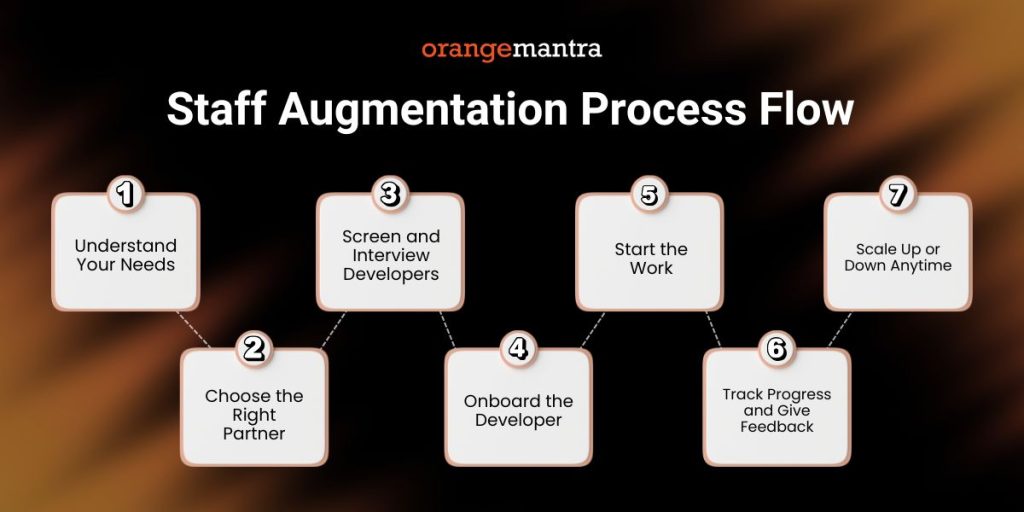 orangemantra

Staff Augmentation Process Flow

1
Understand Your Needs

2
Choose the Right Partner

3
Screen and Interview Developers

4
Onboard the Developer

5
Start the Work

6
Track Progress and Give Feedback

7
Scale Up or Down Anytime